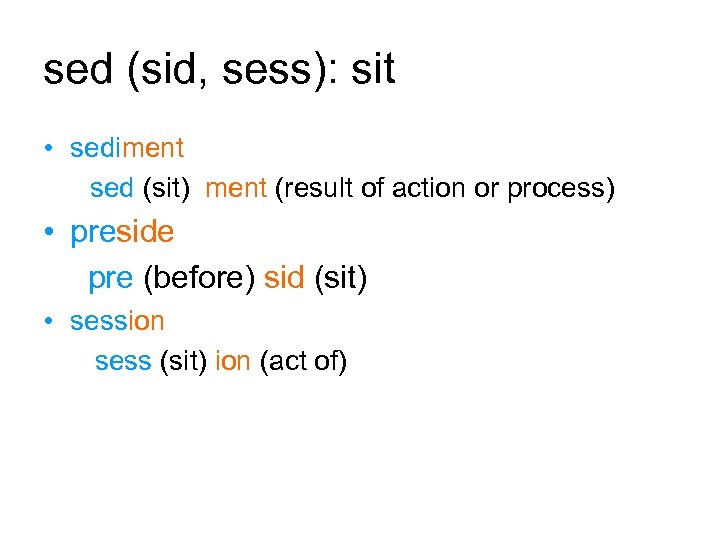 sed (sid, sess): sit

• sediment
sed (sit) ment (result of action or process)

• preside
pre (before) sid (sit)

• session
sess (sit) ion (act of)